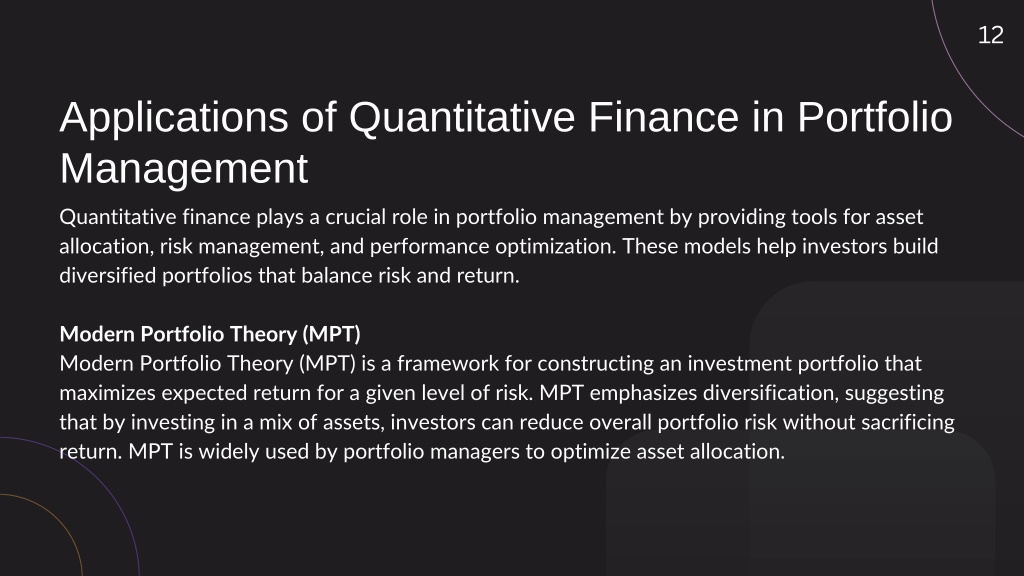 12

Applications of Quantitative Finance in Portfolio Management

Quantitative finance plays a crucial role in portfolio management by providing tools for asset allocation, risk management, and performance optimization. These models help investors build diversified portfolios that balance risk and return.

Modern Portfolio Theory (MPT)
Modern Portfolio Theory (MPT) is a framework for constructing an investment portfolio that maximizes expected return for a given level of risk. MPT emphasizes diversification, suggesting that by investing in a mix of assets, investors can reduce overall portfolio risk without sacrificing return. MPT is widely used by portfolio managers to optimize asset allocation.